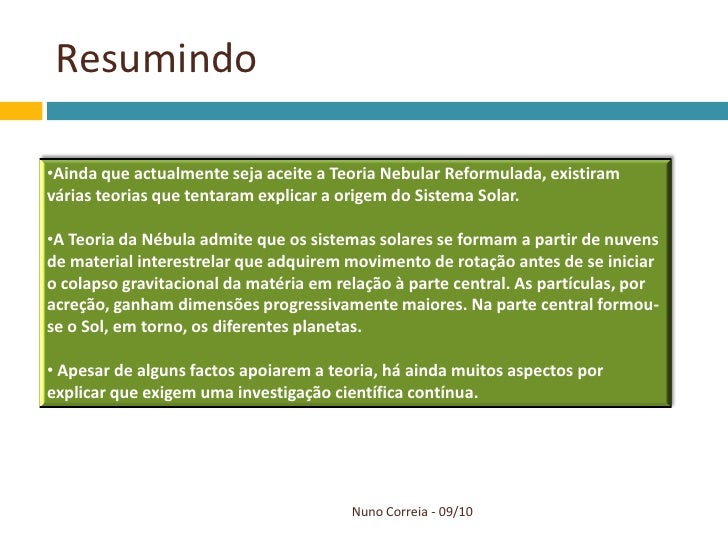 Resumindo

•Ainda que actualmente seja aceite a Teoria Nebular Reformulada, existiram várias teorias que tentaram explicar a origem do Sistema Solar.

•A Teoria da Nébula admite que os sistemas solares se formam a partir de nuvens de material interestrelar que adquirem movimento de rotação antes de se iniciar o colapso gravitacional da matéria em relação à parte central. As partículas, por acreção, ganham dimensões progressivamente maiores. Na parte central formou-se o Sol, em torno, os diferentes planetas.

• Apesar de alguns factos apoiarem a teoria, há ainda muitos aspectos por explicar que exigem uma investigação científica contínua.

Nuno Correia - 09/10